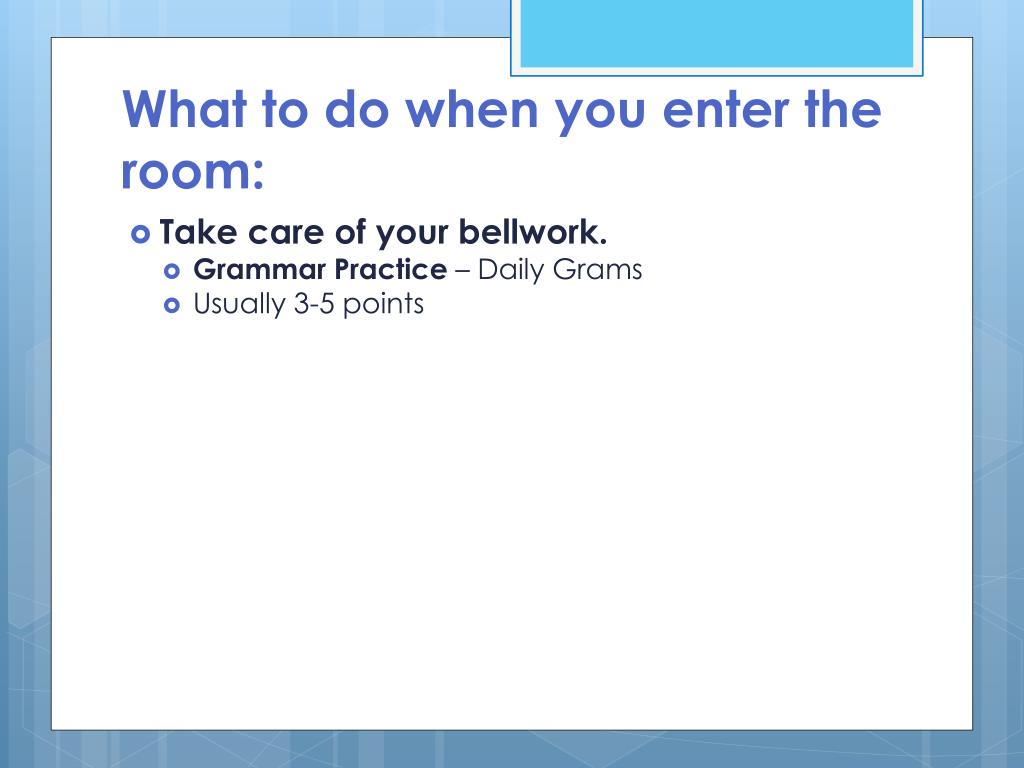 What to do when you enter the room:

Take care of your bellwork.

Grammar Practice – Daily Grams

Usually 3-5 points